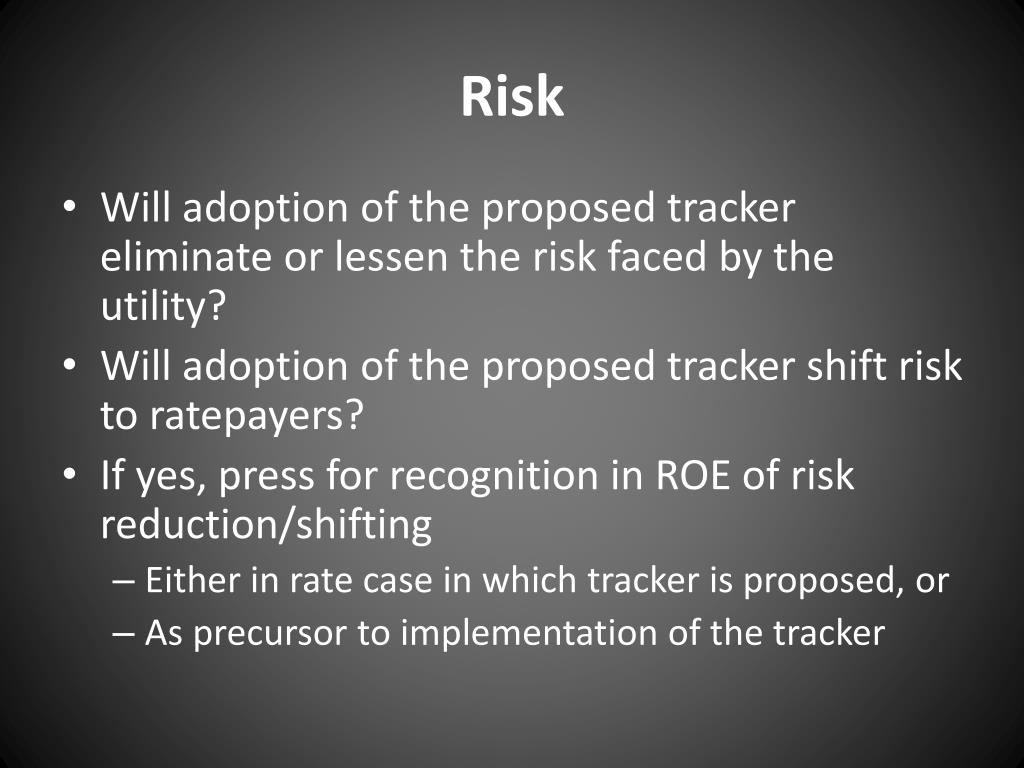 Risk

• Will adoption of the proposed tracker eliminate or lessen the risk faced by the utility?
• Will adoption of the proposed tracker shift risk to ratepayers?
• If yes, press for recognition in ROE of risk reduction/shifting
– Either in rate case in which tracker is proposed, or
– As precursor to implementation of the tracker